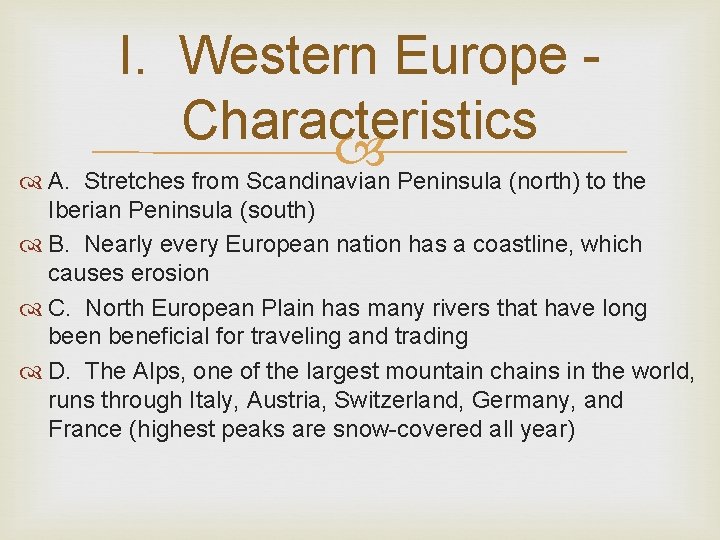 I. Western Europe - Characteristics

A. Stretches from Scandinavian Peninsula (north) to the Iberian Peninsula (south)

B. Nearly every European nation has a coastline, which causes erosion

C. North European Plain has many rivers that have long been beneficial for traveling and trading

D. The Alps, one of the largest mountain chains in the world, runs through Italy, Austria, Switzerland, Germany, and France (highest peaks are snow-covered all year)